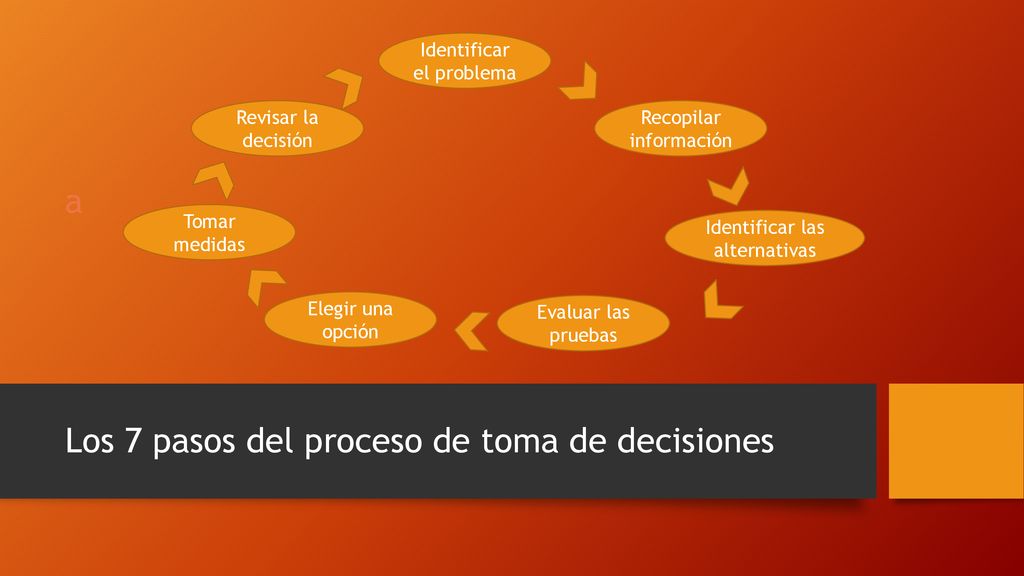 Identificar el problema

Recopilar información

Identificar las alternativas

Evaluar las pruebas

Elegir una opción

Tomar medidas

Revisar la decisión

a

Los 7 pasos del proceso de toma de decisiones